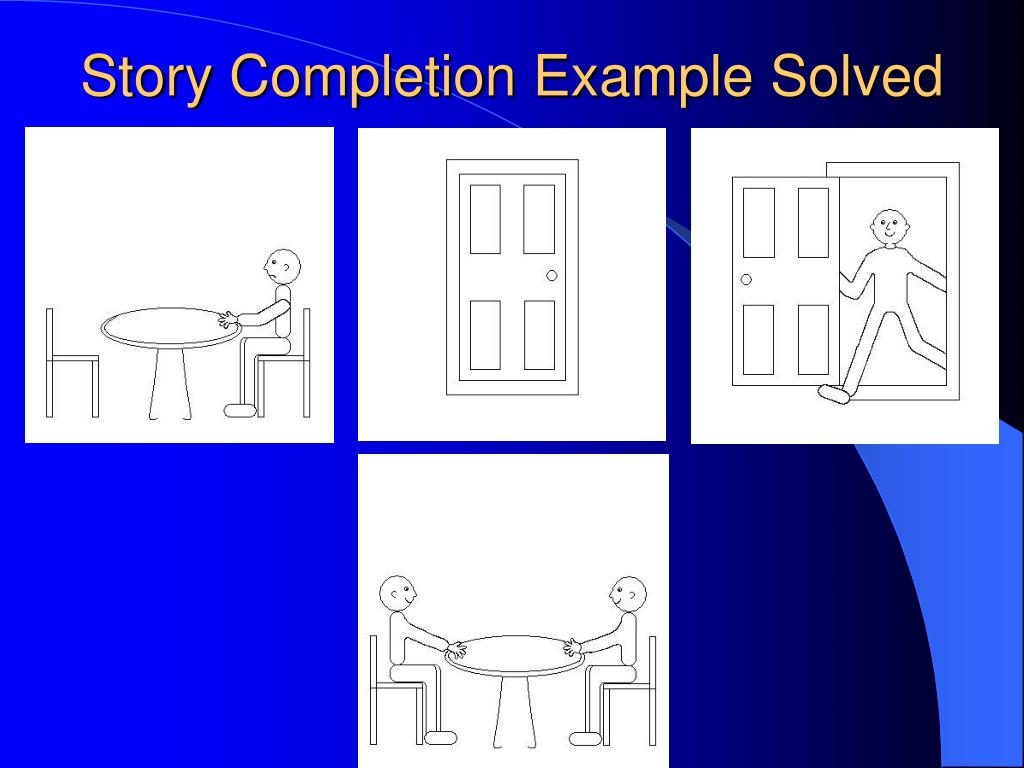 Story Completion Example Solved